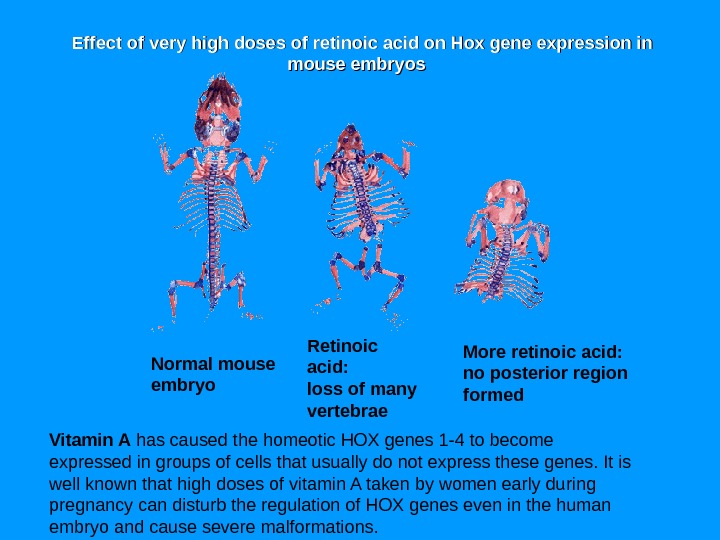 Effect of very high doses of retinoic acid on Hox gene expression in mouse embryos

Normal mouse embryo

Retinoic acid:
loss of many vertebrae

More retinoic acid:
no posterior region formed

Vitamin A has caused the homeotic HOX genes 1-4 to become expressed in groups of cells that usually do not express these genes. It is well known that high doses of vitamin A taken by women early during pregnancy can disturb the regulation of HOX genes even in the human embryo and cause severe malformations.